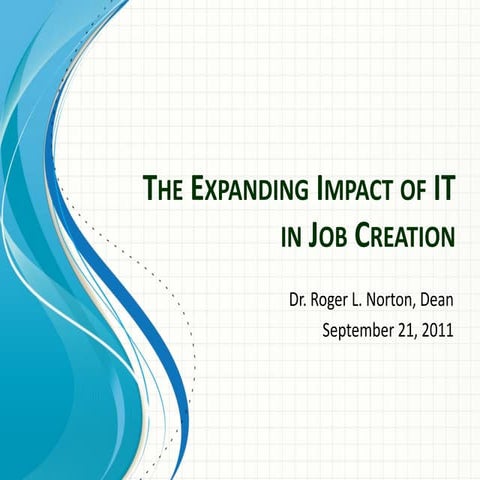 THE EXPANDING IMPACT OF IT IN JOB CREATION

Dr. Roger L. Norton, Dean
September 21, 2011